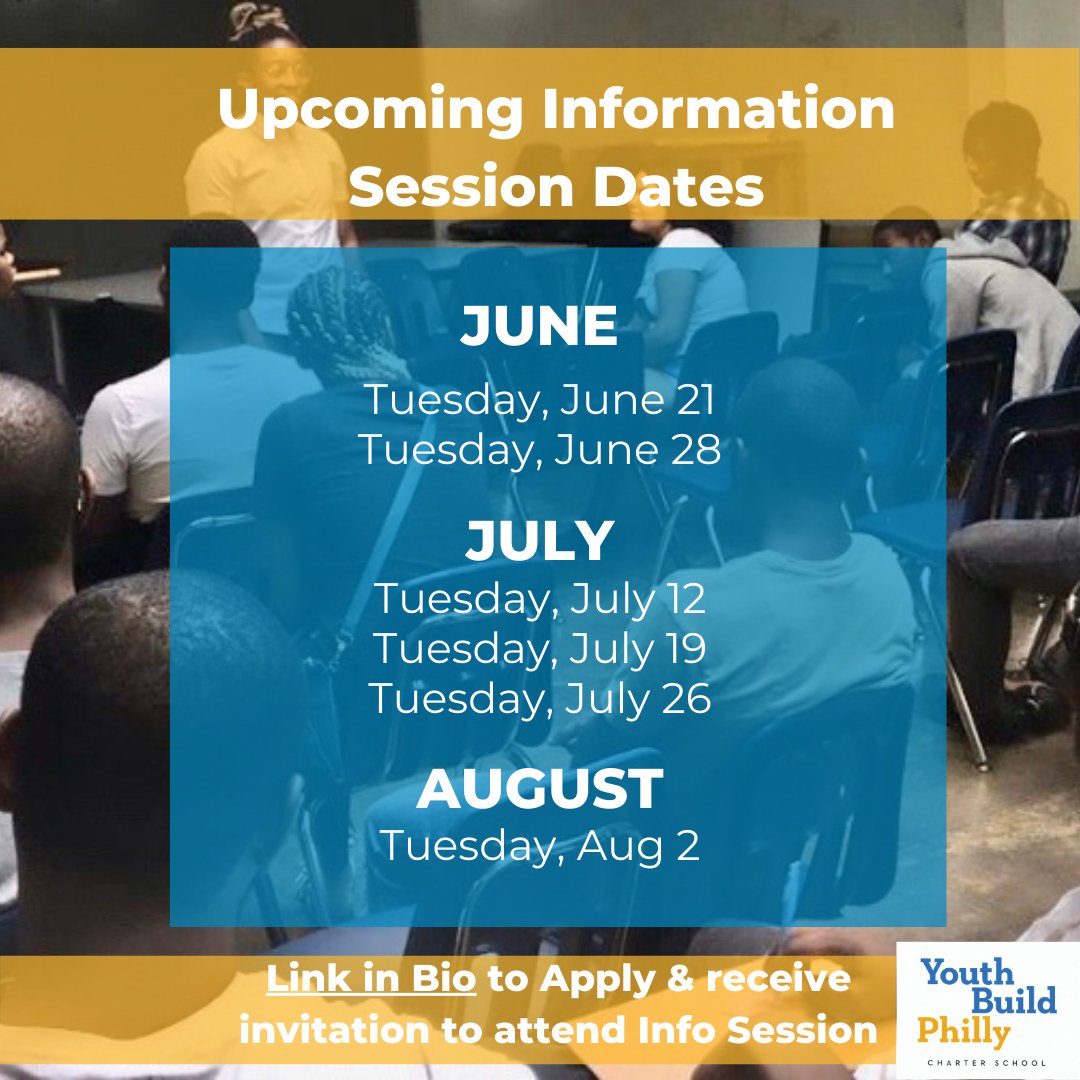 Upcoming Information Session Dates

JUNE

Tuesday, June 21
Tuesday, June 28

JULY
Tuesday, July 12
Tuesday, July 19
Tuesday, July 26

AUGUST
Tuesday, Aug 2

Link in Bio to Apply & receive invitation to attend Info Session

Youth Build Philly
CHARTER SCHOOL